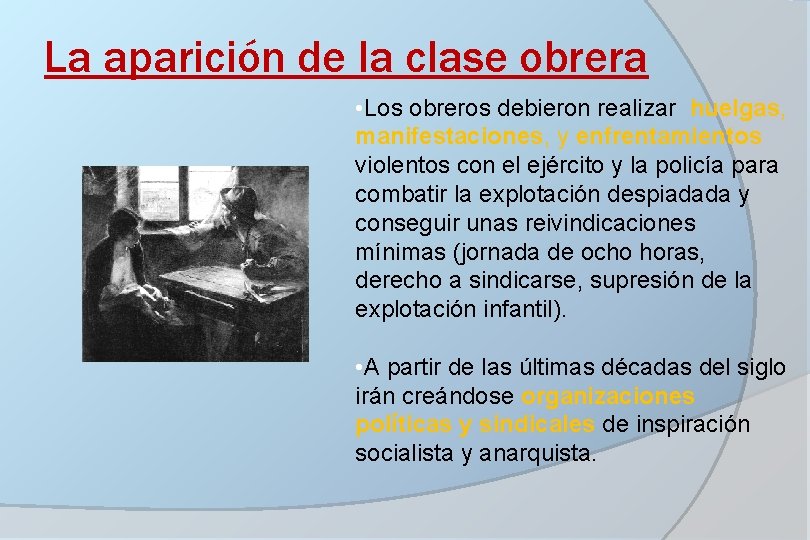 La aparición de la clase obrera

•Los obreros debieron realizar huelgas, manifestaciones, y enfrentamientos violentos con el ejército y la policía para combatir la explotación despiadada y conseguir unas reivindicaciones mínimas (jornada de ocho horas, derecho a sindicarse, supresión de la explotación infantil).

•A partir de las últimas décadas del siglo irán creándose organizaciones políticas y sindicales de inspiración socialista y anarquista.